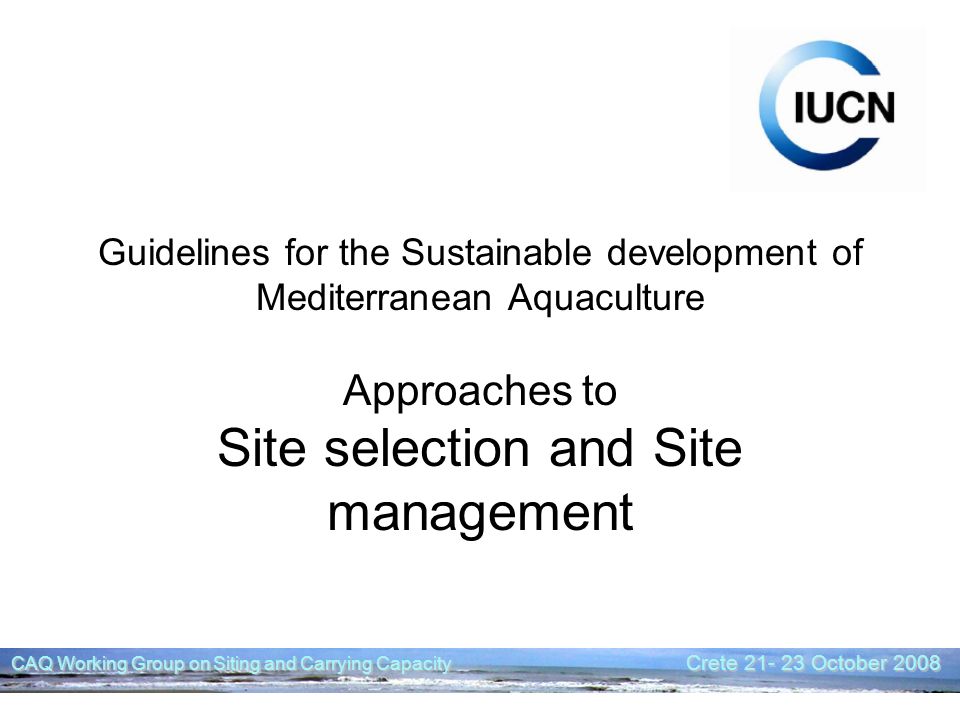 IUCN

Guidelines for the Sustainable development of Mediterranean Aquaculture

Approaches to
Site selection and Site management

CAQ Working Group on Siting and Carrying Capacity

Crete 21- 23 October 2008